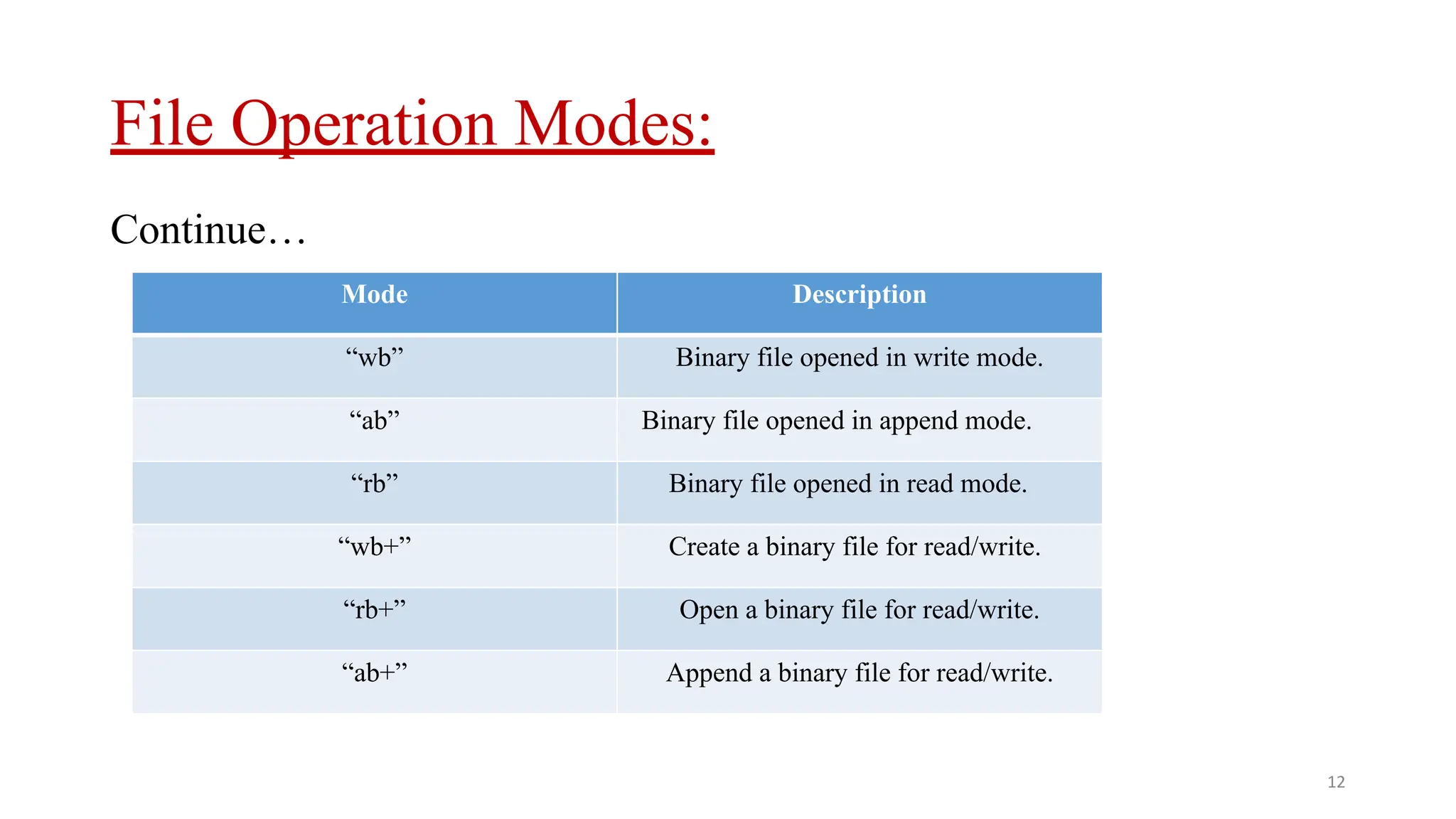 File Operation Modes:

Continue…

| Mode | Description |
|---|---|
| “wb” | Binary file opened in write mode. |
| “ab” | Binary file opened in append mode. |
| “rb” | Binary file opened in read mode. |
| “wb+” | Create a binary file for read/write. |
| “rb+” | Open a binary file for read/write. |
| “ab+” | Append a binary file for read/write. |

12